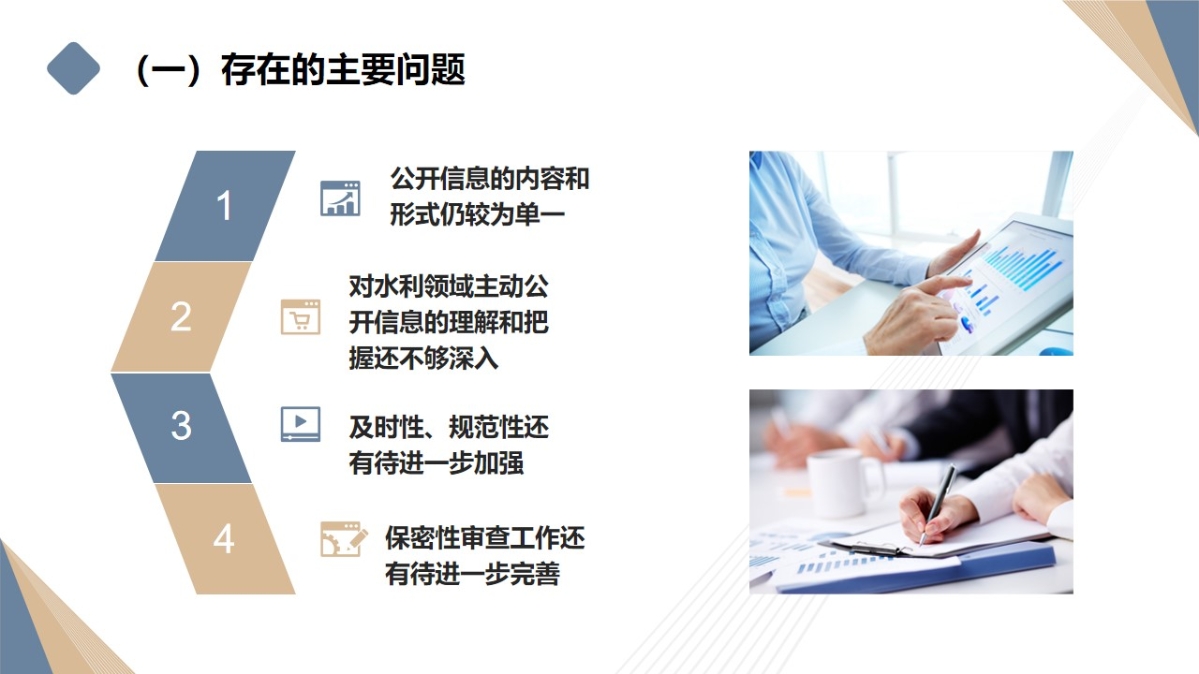 （一）存在的主要问题

1

公开信息的内容和形式仍较为单一

2

对水利领域主动公开信息的理解和把握还不够深入

3

及时性、规范性还有待进一步加强

4

保密性审查工作还有待进一步完善